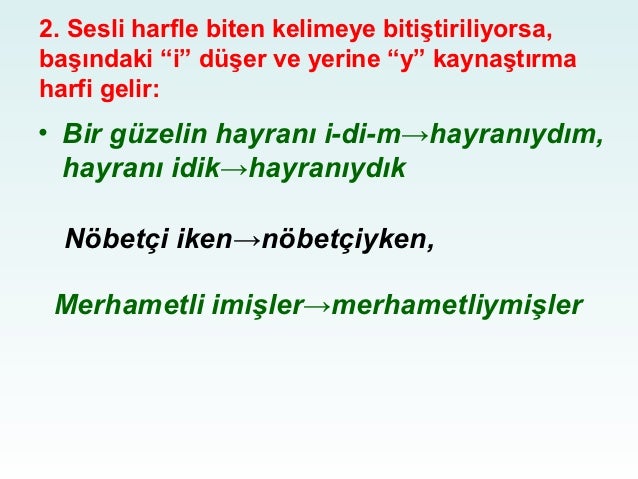 2. Sesli harfle biten kelimeye bitiştiriliyorsa, başındaki “i” düşer ve yerine “y” kaynaştırma harfi gelir:

• Bir güzelin hayranı i-di-m→hayranıydım, hayranı idik→hayranıydık

Nöbetçi iken→nöbetçiyken,

Merhametli imişler→merhametliymişler